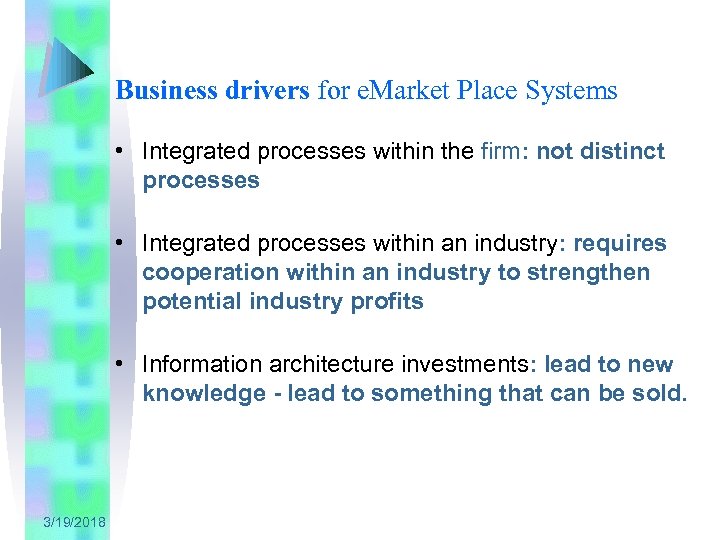 Business drivers for eMarket Place Systems

• Integrated processes within the firm: not distinct processes

• Integrated processes within an industry: requires cooperation within an industry to strengthen potential industry profits

• Information architecture investments: lead to new knowledge - lead to something that can be sold.

3/19/2018